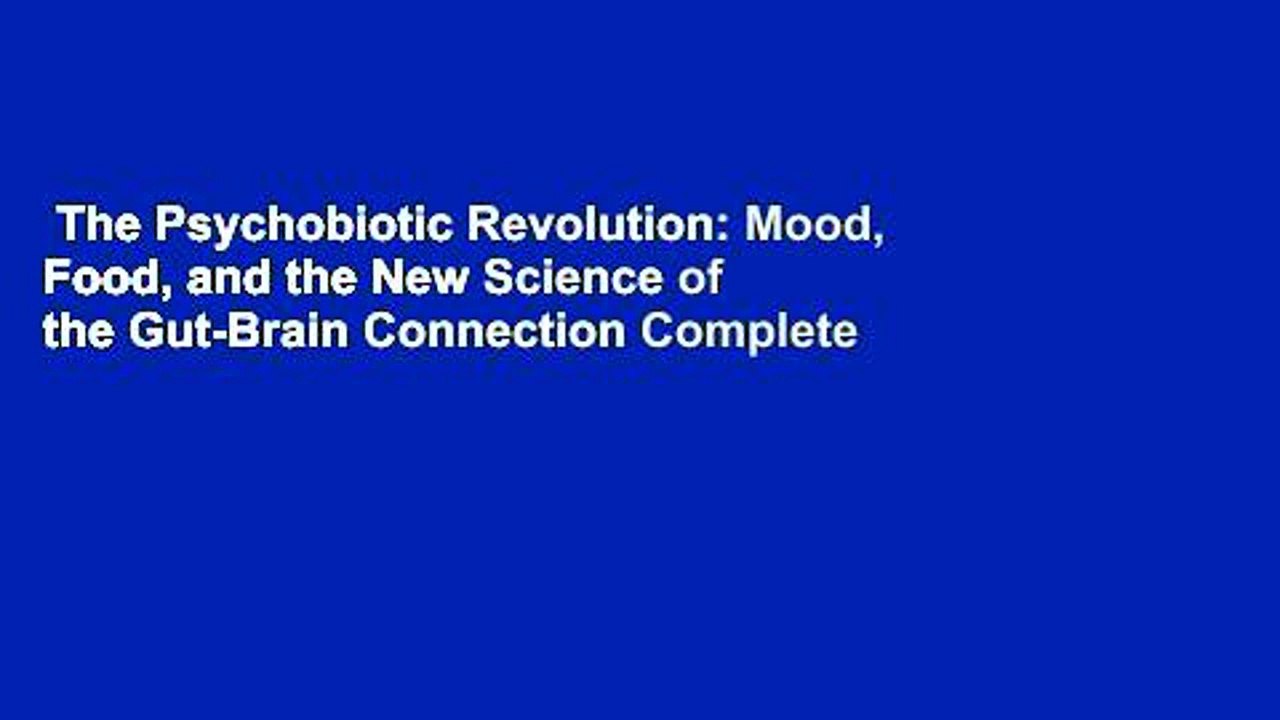 The Psychobiotic Revolution: Mood, Food, and the New Science of the Gut-Brain Connection Complete